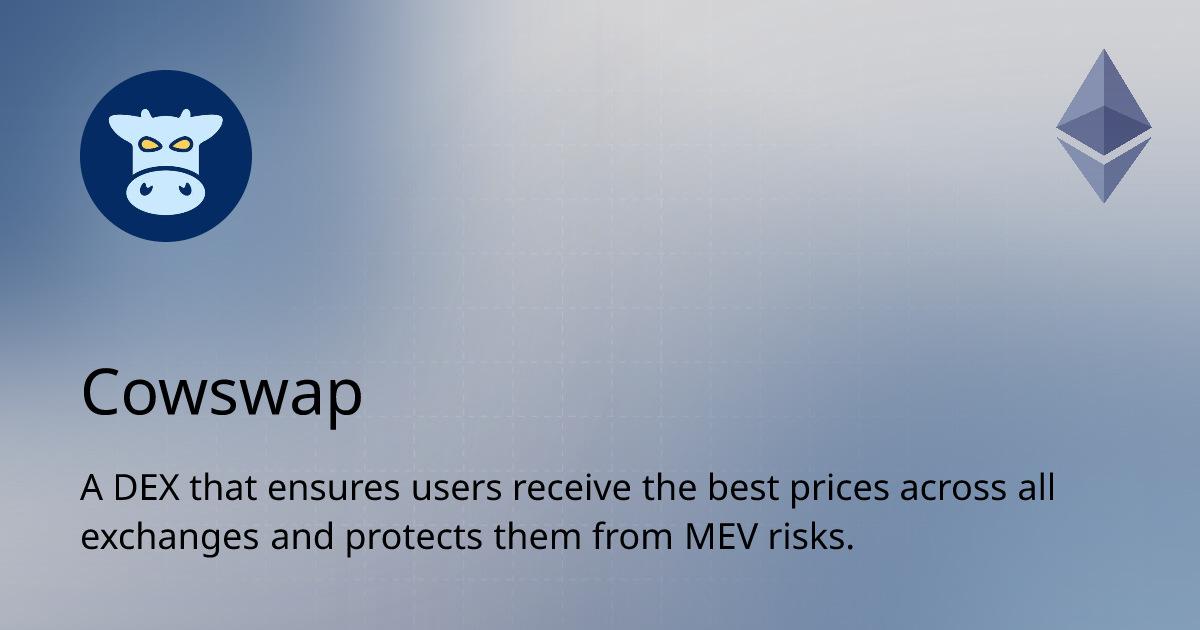 Cowswap

A DEX that ensures users receive the best prices across all exchanges and protects them from MEV risks.